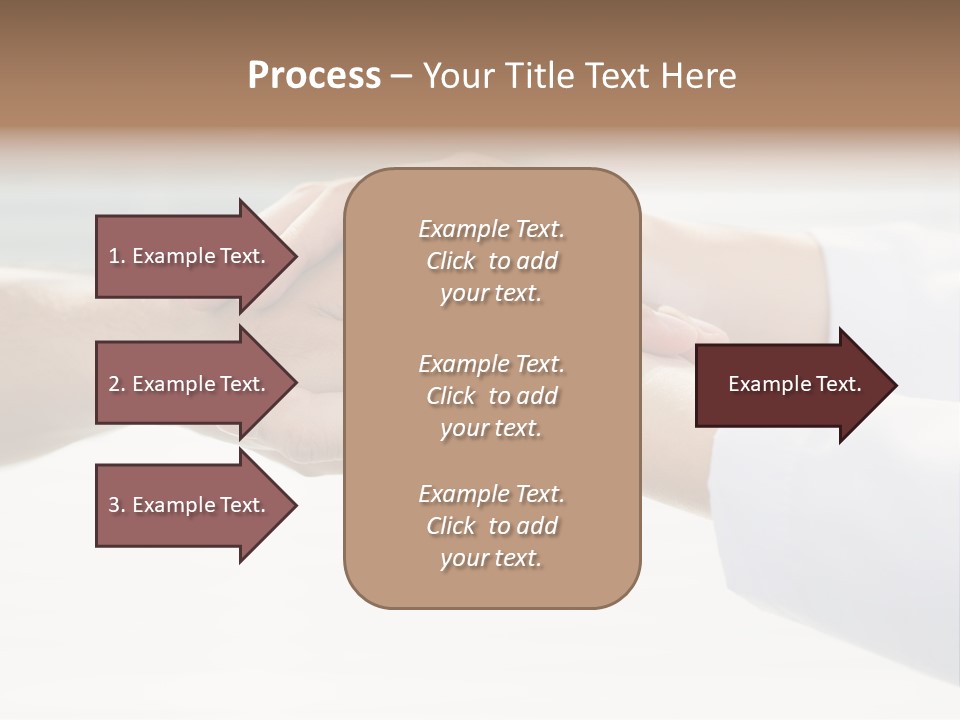 Process – Your Title Text Here

1. Example Text.

2. Example Text.

3. Example Text.

Example Text. Click to add your text.

Example Text. Click to add your text.

Example Text. Click to add your text.

Example Text.